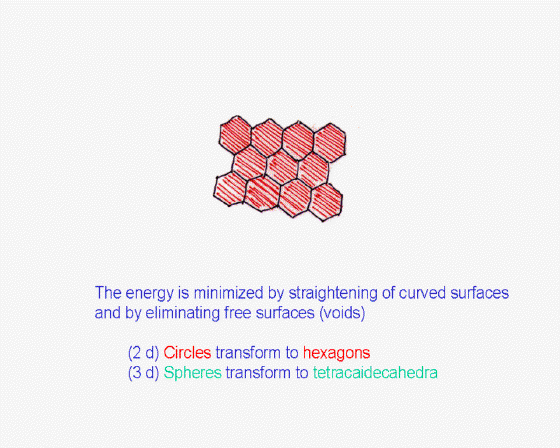 The energy is minimized by straightening of curved surfaces and by eliminating free surfaces (voids)

(2 d) Circles transform to hexagons
(3 d) Spheres transform to tetracaidecahedra